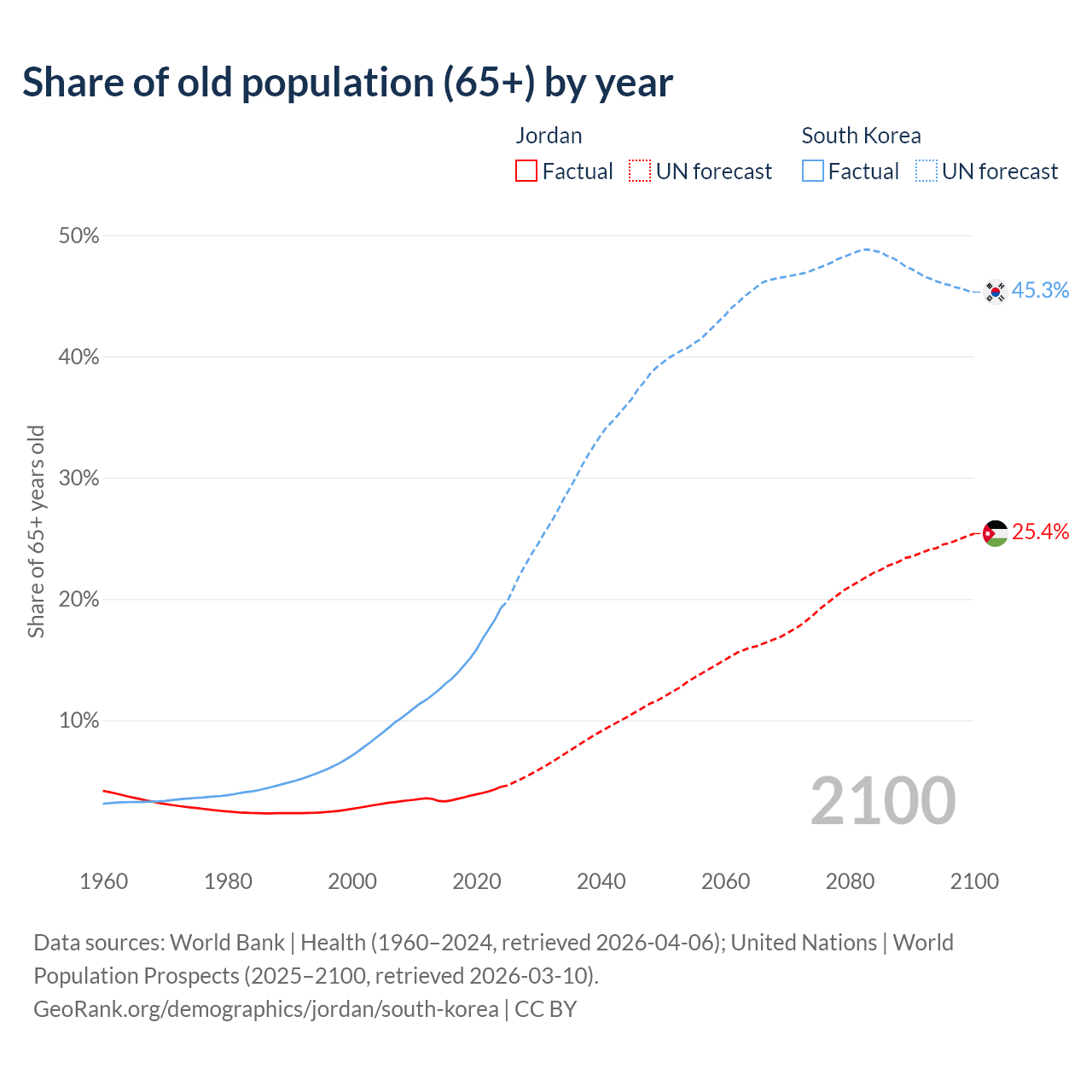 Share of old population (65+) by year

Jordan
Factual
UN forecast

South Korea
Factual
UN forecast

50%
40%
30%
20%
10%

Share of 65+ years old

45.3%
25.4%

2100

1960
1980
2000
2020
2040
2060
2080
2100

Data sources: World Bank | Health (1960–2024, retrieved 2026-04-06); United Nations | World Population Prospects (2025–2100, retrieved 2026-03-10).
GeoRank.org/demographics/jordan/south-korea | CC BY